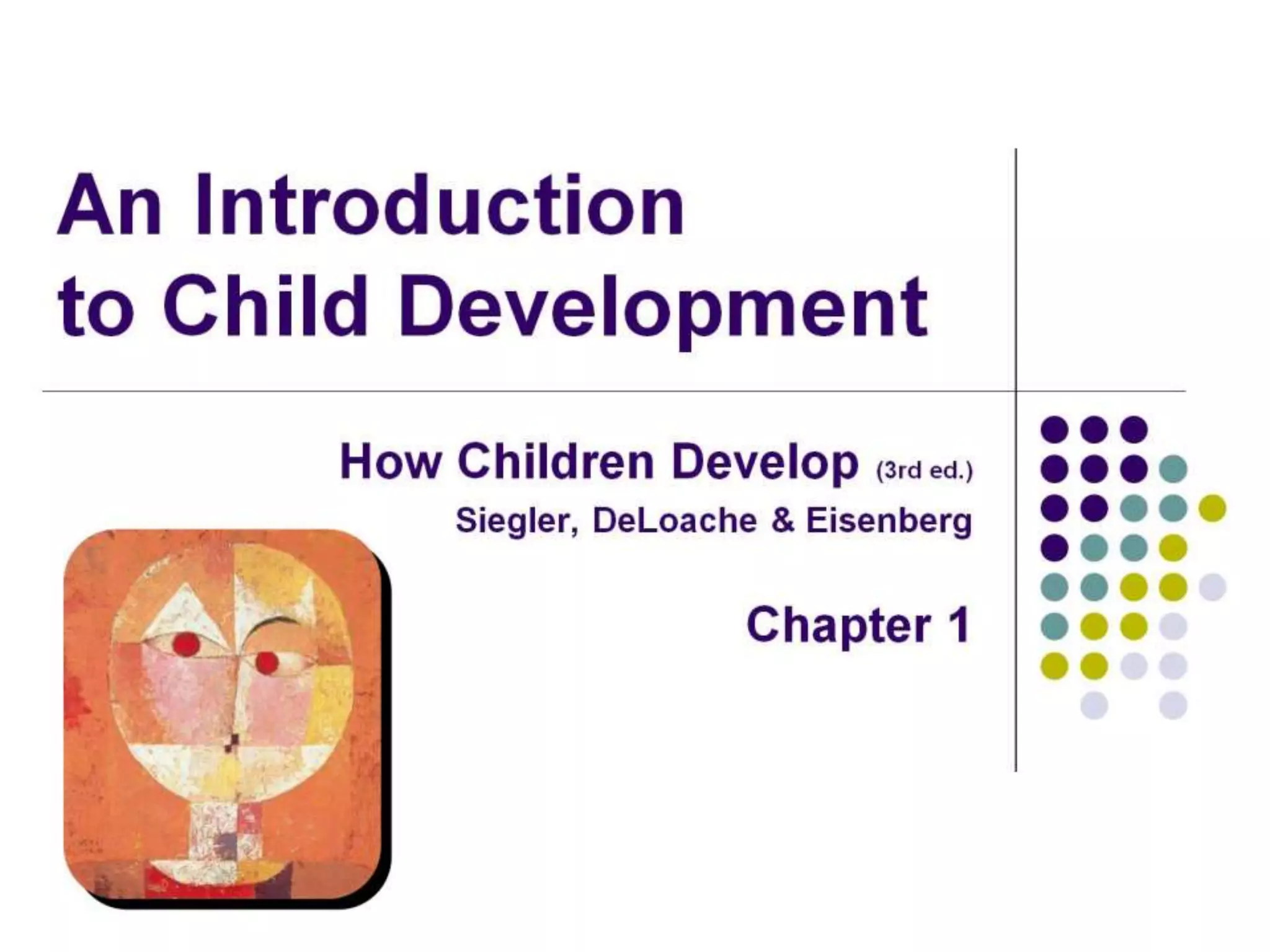 An Introduction to Child Development

How Children Develop (3rd ed.)
Siegler, DeLoache & Eisenberg

Chapter 1